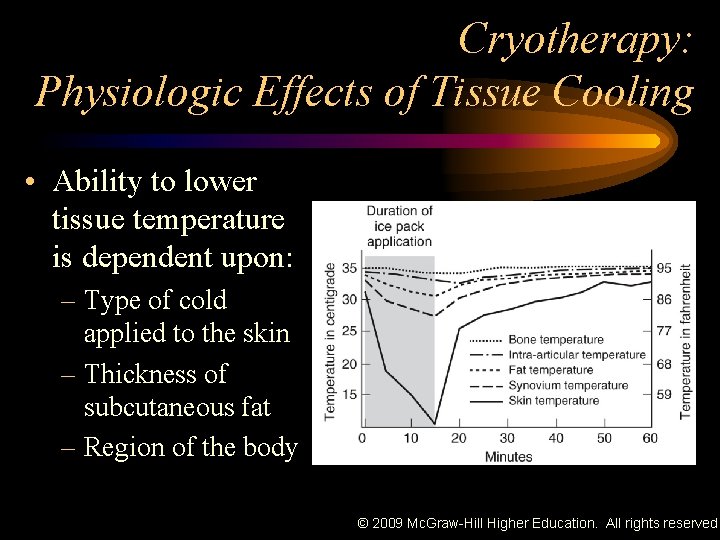 Cryotherapy:
Physiologic Effects of Tissue Cooling

• Ability to lower tissue temperature is dependent upon:
– Type of cold applied to the skin
– Thickness of subcutaneous fat
– Region of the body

Duration of ice pack application

Temperature in centigrade
35
30
25
20
15

Temperature in fahrenheit
95
86
77
68
59

Bone temperature
Intra-articular temperature
Fat temperature
Synovium temperature
Skin temperature

0 10 20 30 40 50 60
Minutes

© 2009 McGraw-Hill Higher Education. All rights reserved